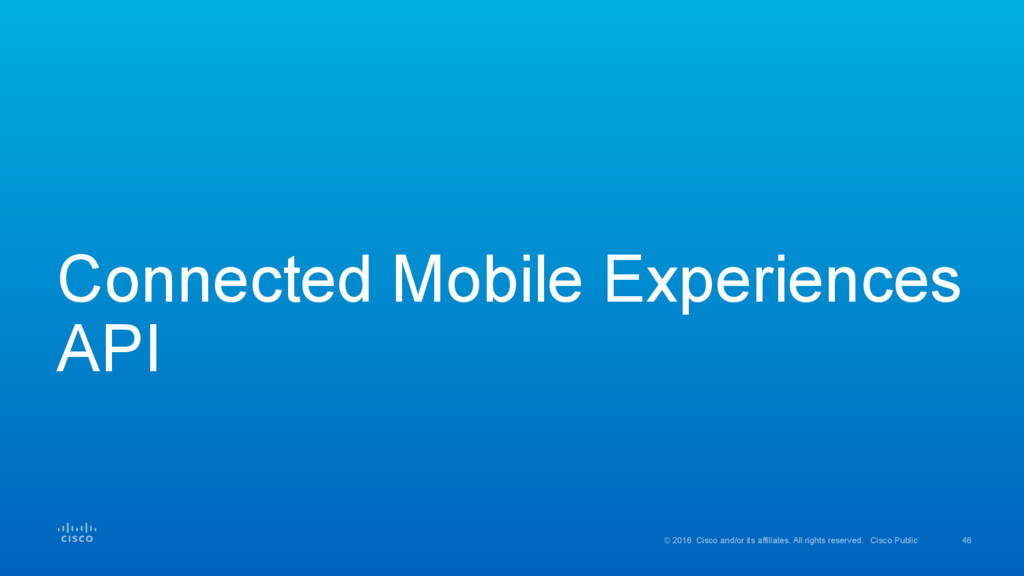 Connected Mobile Experiences API

CISCO

© 2016 Cisco and/or its affiliates. All rights reserved. Cisco Public 46